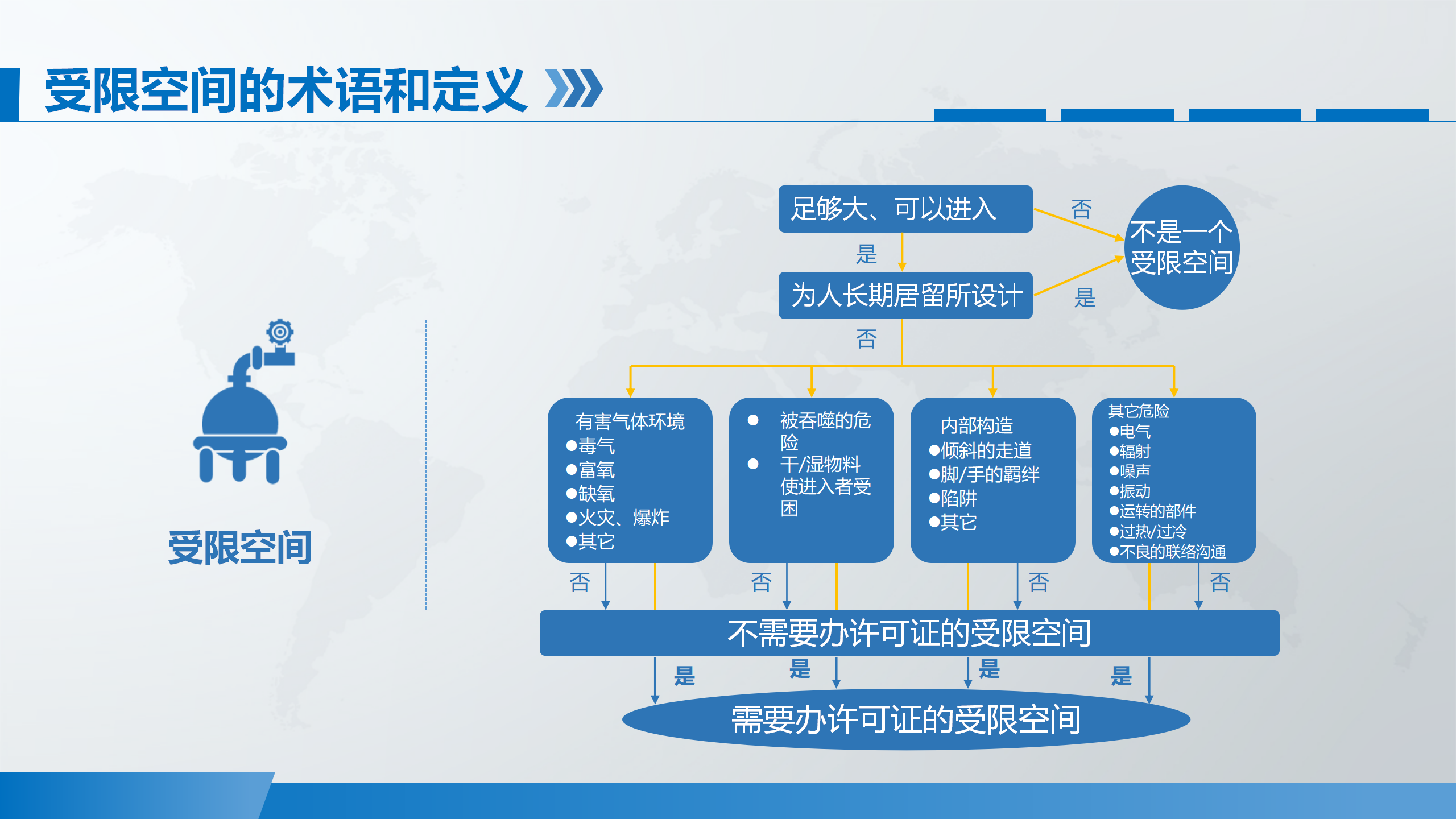 受限空间的术语和定义

受限空间

足够大、可以进入

否

不是一个受限空间

是

为人长期居留所设计

是

否

有害气体环境
●毒气
●富氧
●缺氧
●火灾、爆炸
●其它

● 被吞噬的危险
● 干/湿物料使进入者受困

内部构造
●倾斜的走道
●脚/手的羁绊
●陷阱
●其它

其它危险
●电气
●辐射
●噪声
●振动
●运转的部件
●过热/过冷
●不良的联络沟通

否　否　否　否

不需要办许可证的受限空间

是　是　是　是

需要办许可证的受限空间